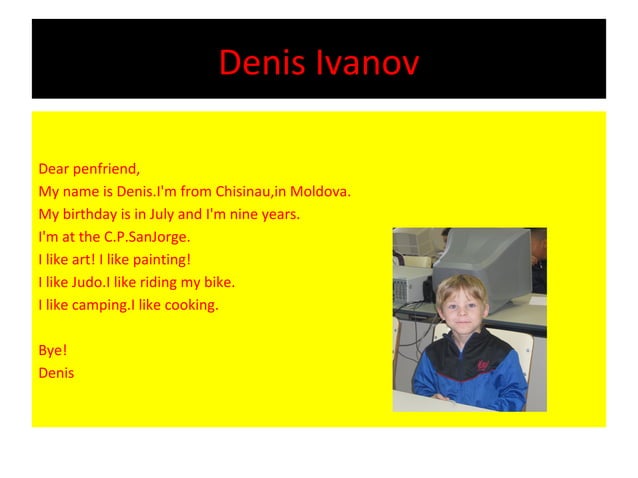 Denis Ivanov

Dear penfriend,
My name is Denis.I'm from Chisinau,in Moldova.
My birthday is in July and I'm nine years.
I'm at the C.P.SanJorge.
I like art! I like painting!
I like Judo.I like riding my bike.
I like camping.I like cooking.

Bye!
Denis